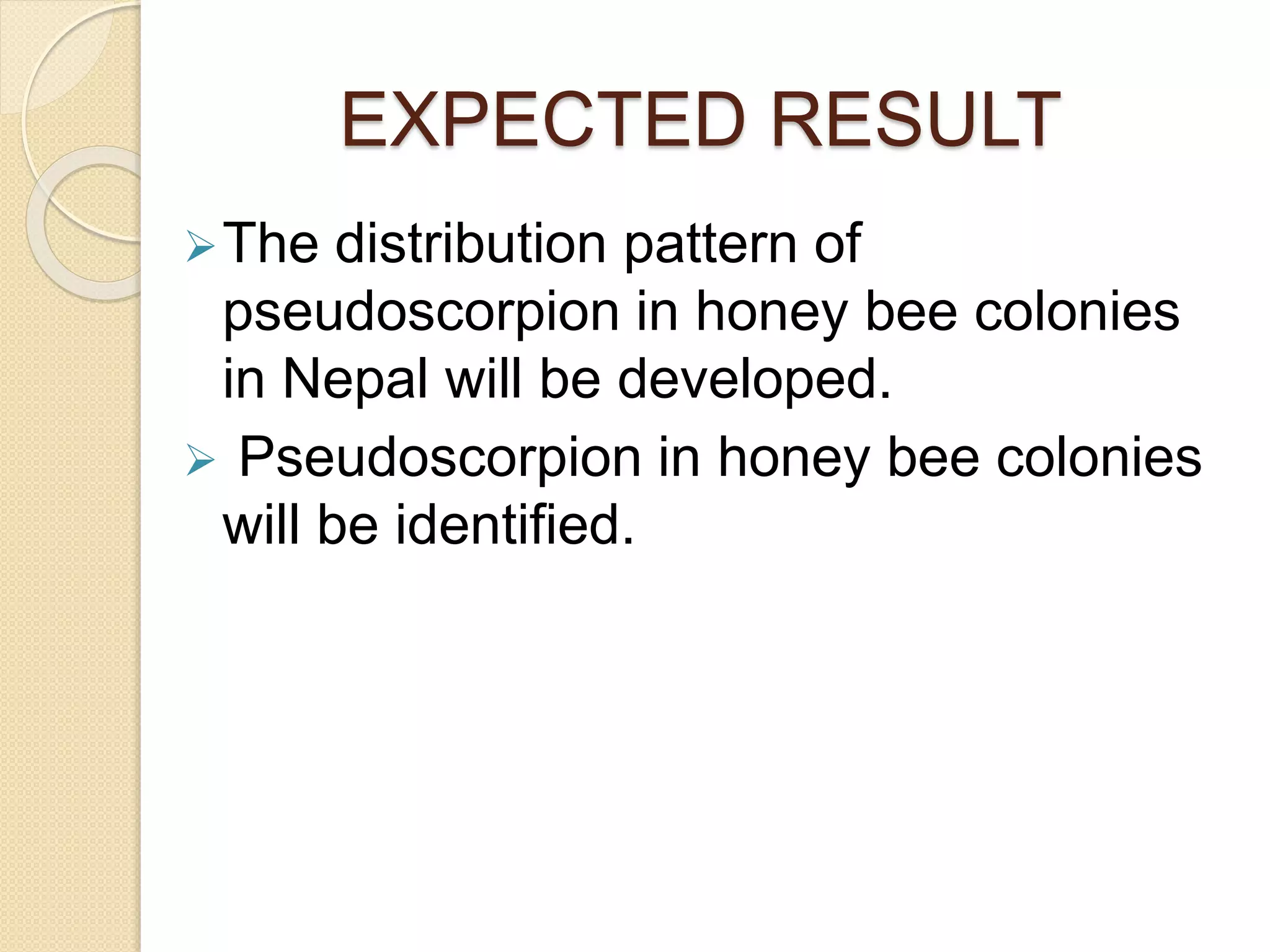 EXPECTED RESULT

➢ The distribution pattern of pseudoscorpion in honey bee colonies in Nepal will be developed.

➢ Pseudoscorpion in honey bee colonies will be identified.